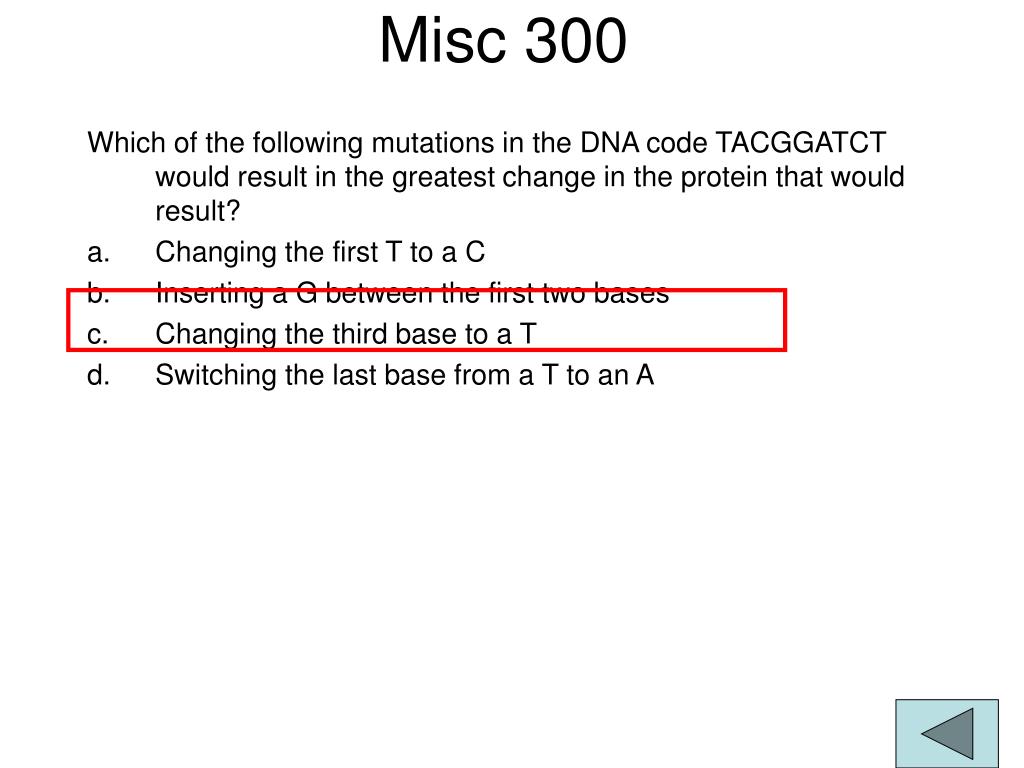 Misc 300

Which of the following mutations in the DNA code TACGGATCT would result in the greatest change in the protein that would result?

a. Changing the first T to a C
b. Inserting a G between the first two bases
c. Changing the third base to a T
d. Switching the last base from a T to an A